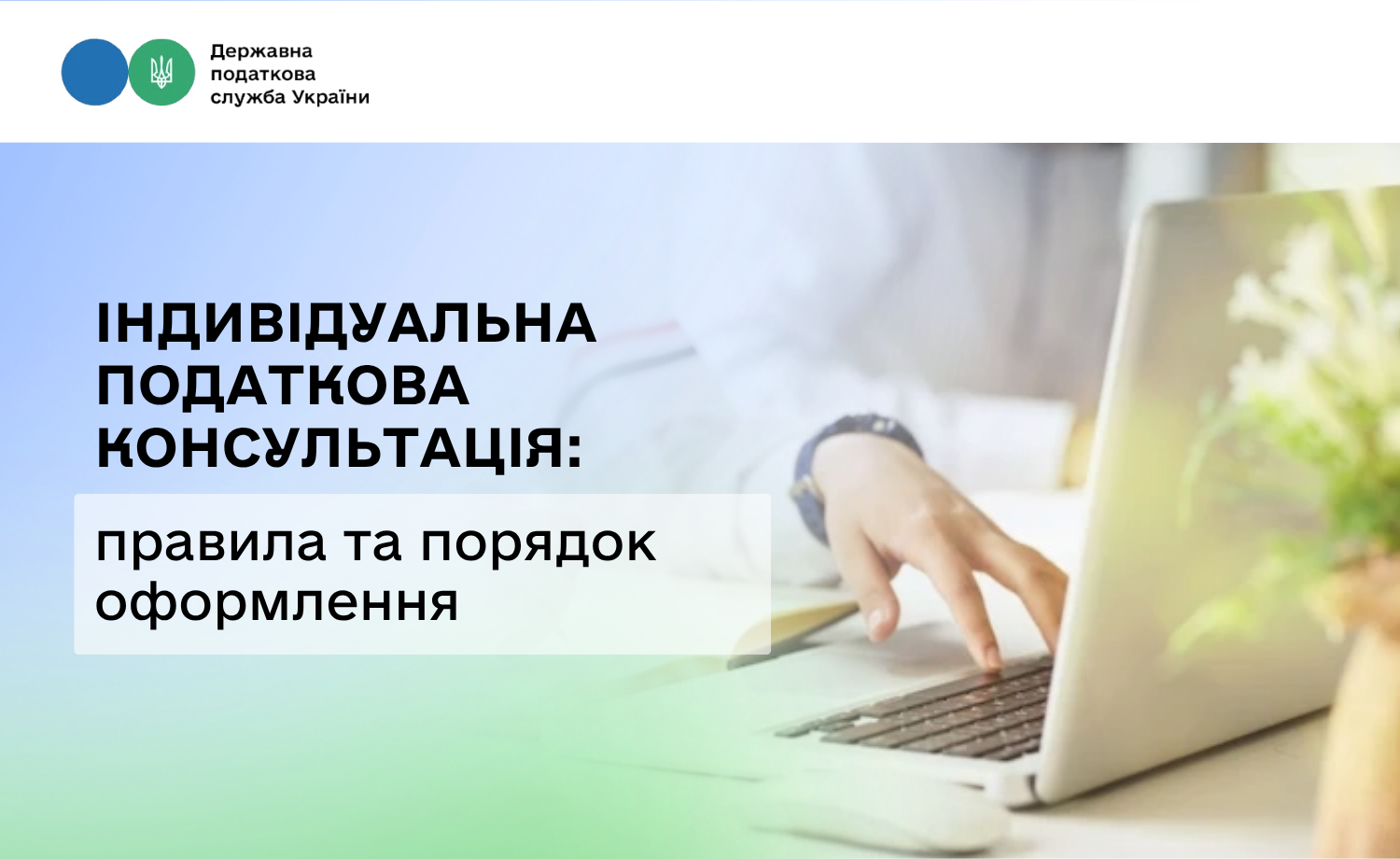 Державна податкова служба України

ІНДИВІДУАЛЬНА ПОДАТКОВА КОНСУЛЬТАЦІЯ:

правила та порядок оформлення